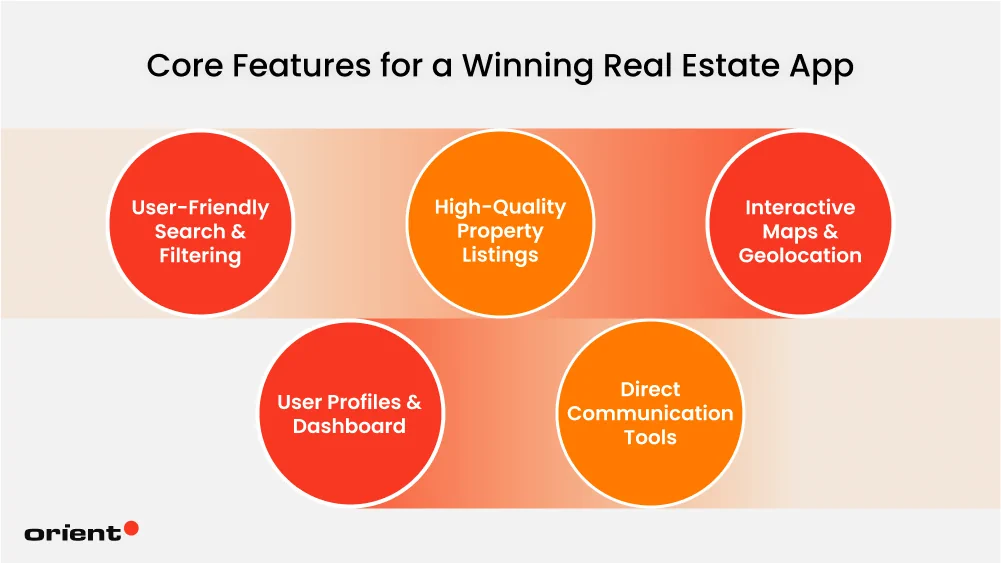 Core Features for a Winning Real Estate App

User-Friendly Search & Filtering

High-Quality Property Listings

Interactive Maps & Geolocation

User Profiles & Dashboard

Direct Communication Tools

orient